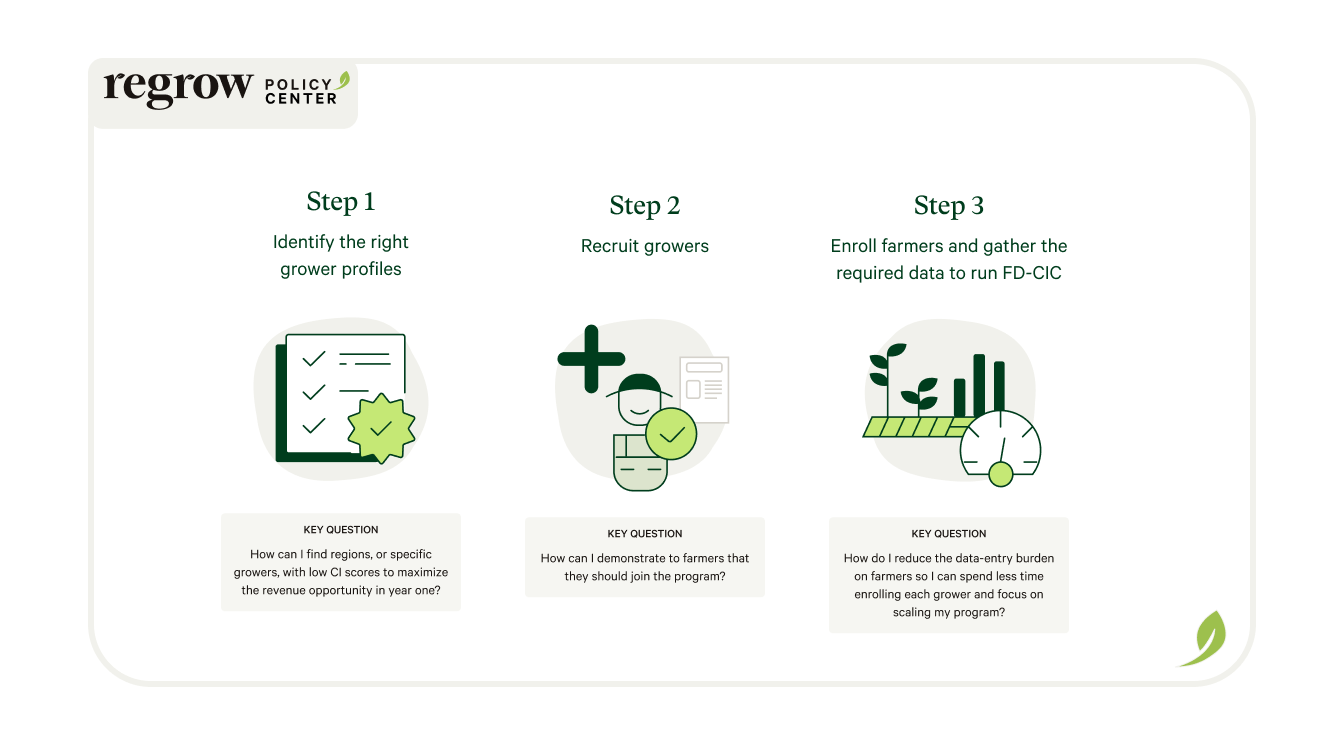 regrow POLICY CENTER

Step 1
Identify the right grower profiles

KEY QUESTION
How can I find regions, or specific growers, with low CI scores to maximize the revenue opportunity in year one?

Step 2
Recruit growers

KEY QUESTION
How can I demonstrate to farmers that they should join the program?

Step 3
Enroll farmers and gather the required data to run FD-CIC

KEY QUESTION
How do I reduce the data-entry burden on farmers so I can spend less time enrolling each grower and focus on scaling my program?